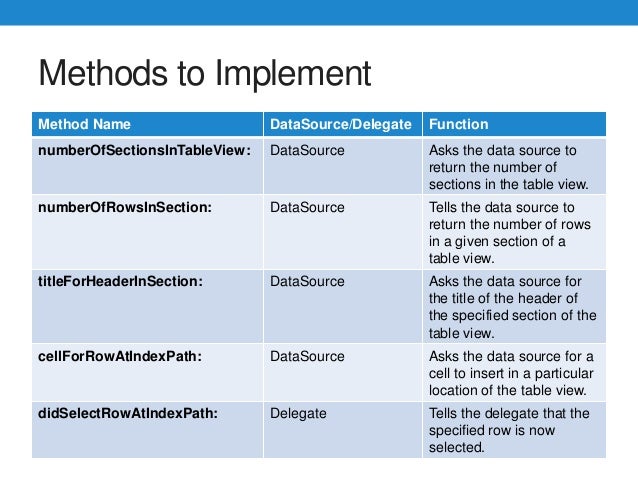 Methods to Implement

| Method Name | DataSource/Delegate | Function |
|---|---|---|
| numberOfSectionsInTableView: | DataSource | Asks the data source to return the number of sections in the table view. |
| numberOfRowsInSection: | DataSource | Tells the data source to return the number of rows in a given section of a table view. |
| titleForHeaderInSection: | DataSource | Asks the data source for the title of the header of the specified section of the table view. |
| cellForRowAtIndexPath: | DataSource | Asks the data source for a cell to insert in a particular location of the table view. |
| didSelectRowAtIndexPath: | Delegate | Tells the delegate that the specified row is now selected. |